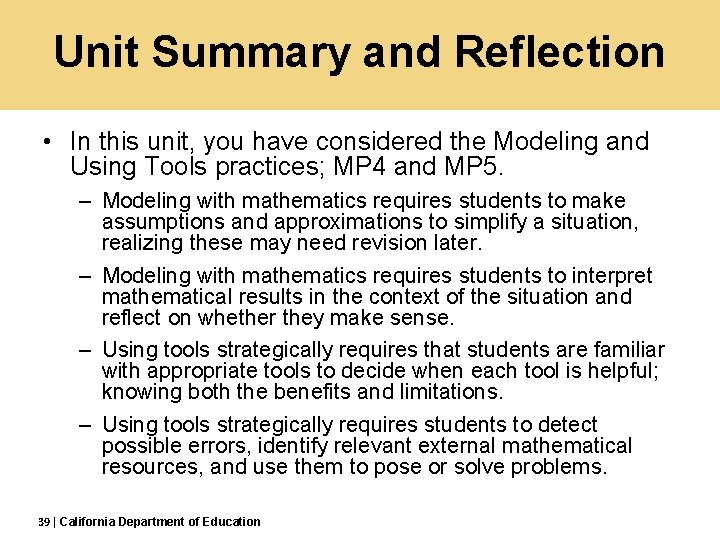 Unit Summary and Reflection

• In this unit, you have considered the Modeling and Using Tools practices; MP4 and MP5.

– Modeling with mathematics requires students to make assumptions and approximations to simplify a situation, realizing these may need revision later.

– Modeling with mathematics requires students to interpret mathematical results in the context of the situation and reflect on whether they make sense.

– Using tools strategically requires that students are familiar with appropriate tools to decide when each tool is helpful; knowing both the benefits and limitations.

– Using tools strategically requires students to detect possible errors, identify relevant external mathematical resources, and use them to pose or solve problems.

39 | California Department of Education